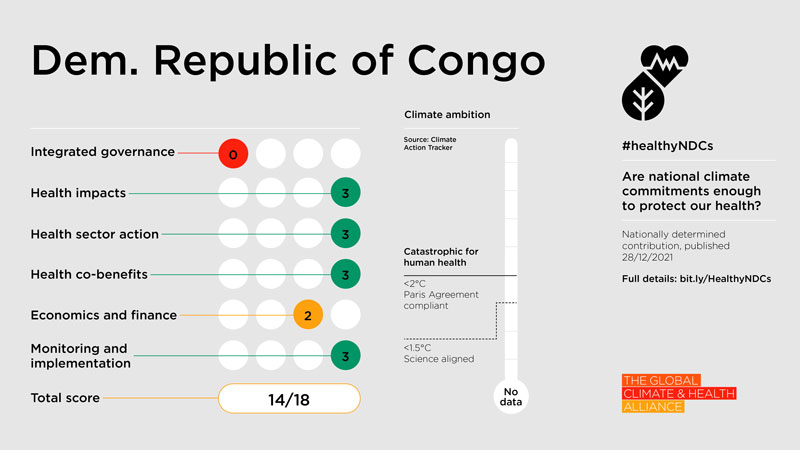 Dem. Republic of Congo

Integrated governance 0

Health impacts 3

Health sector action 3

Health co-benefits 3

Economics and finance 2

Monitoring and implementation 3

Total score 14/18

Climate ambition

Source: Climate Action Tracker

Catastrophic for human health

<2°C
Paris Agreement compliant

<1.5°C
Science aligned

No data

#healthyNDCs

Are national climate commitments enough to protect our health?

Nationally determined contribution, published 28/12/2021

Full details: bit.ly/HealthyNDCs

THE GLOBAL CLIMATE & HEALTH ALLIANCE